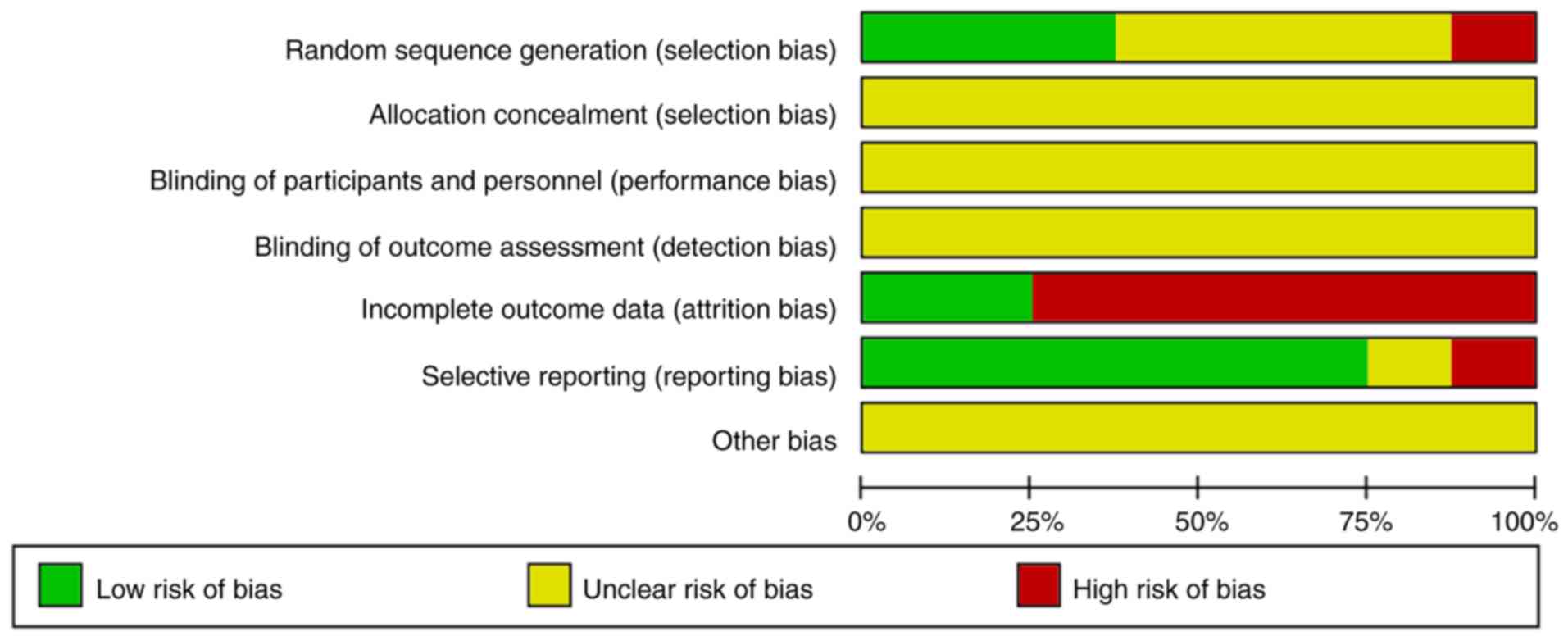 Random sequence generation (selection bias)
Allocation concealment (selection bias)
Blinding of participants and personnel (performance bias)
Blinding of outcome assessment (detection bias)
Incomplete outcome data (attrition bias)
Selective reporting (reporting bias)
Other bias

0% 25% 50% 75% 100%

Low risk of bias
Unclear risk of bias
High risk of bias